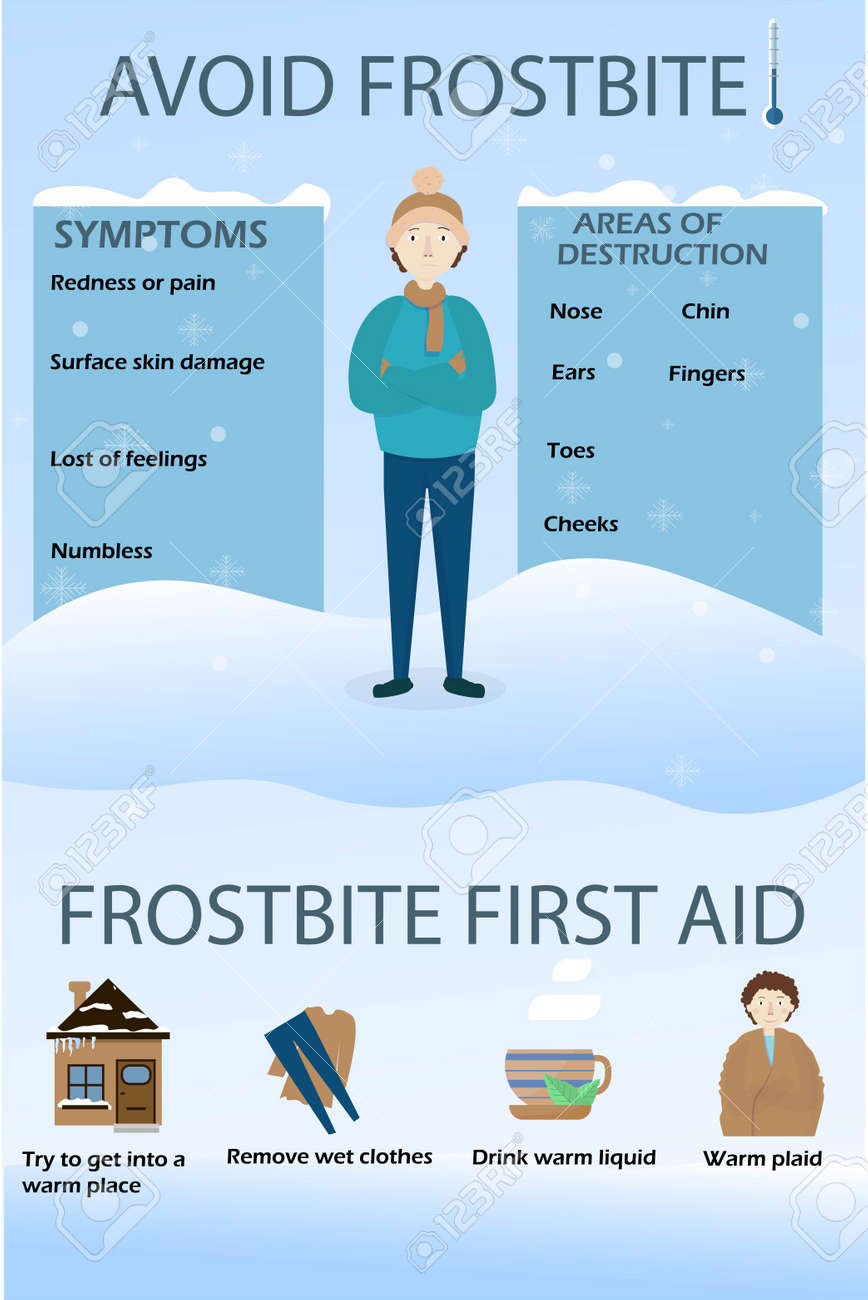 AVOID FROSTBITE

SYMPTOMS

Redness or pain

Surface skin damage

Lost of feelings

Numbless

AREAS OF DESTRUCTION

Nose

Chin

Ears

Fingers

Toes

Cheeks

FROSTBITE FIRST AID

Try to get into a warm place

Remove wet clothes

Drink warm liquid

Warm plaid

123RF